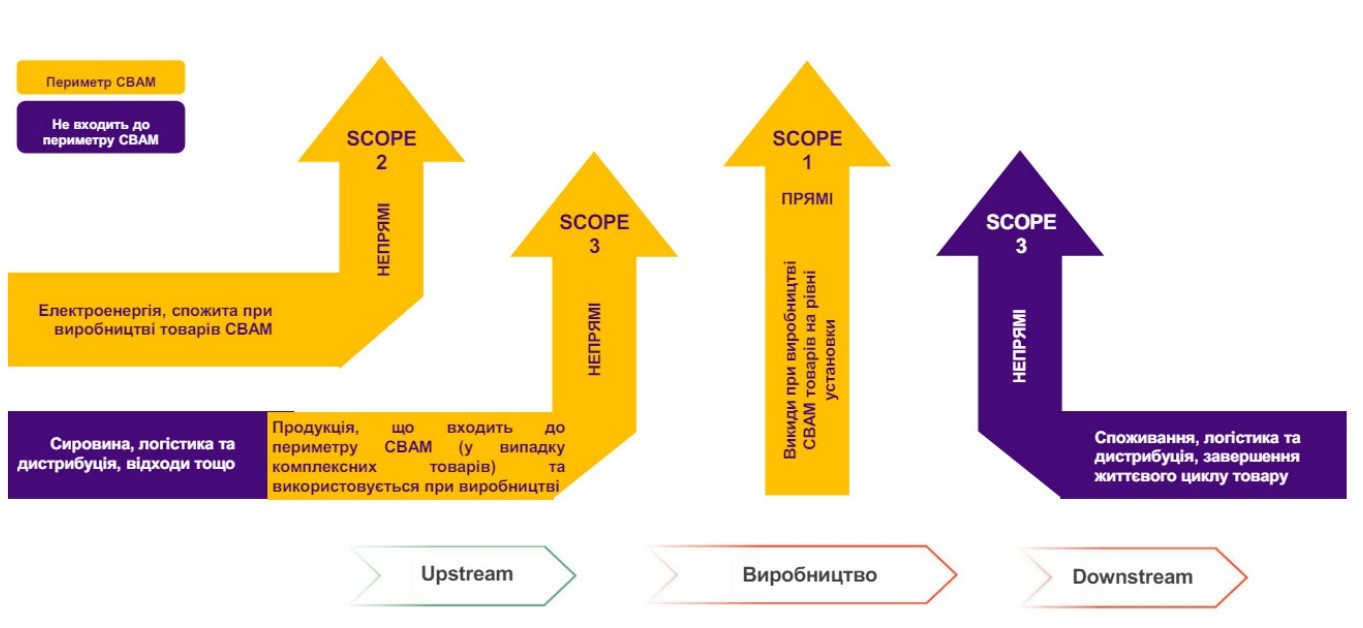 Периметр CBAM

Не входить до периметру CBAM

SCOPE 2

НЕПРЯМІ

Електроенергія, спожита при виробництві товарів CBAM

SCOPE 3

НЕПРЯМІ

Сировина, логістика та дистрибуція, відходи тощо

Продукція, що входить до периметру CBAM (у випадку комплексних товарів) та використовується при виробництві

SCOPE 1

ПРЯМІ

Викиди при виробництві CBAM товарів на рівні установки

SCOPE 3

НЕПРЯМІ

Споживання, логістика та дистрибуція, завершення життєвого циклу товару

Upstream

Виробництво

Downstream